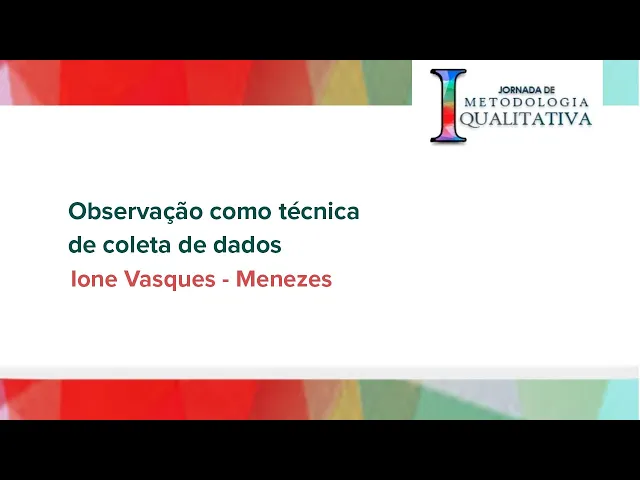 I JORNADA DE METODOLOGIA QUALITATIVA

Observação como técnica de coleta de dados

Ione Vasques - Menezes